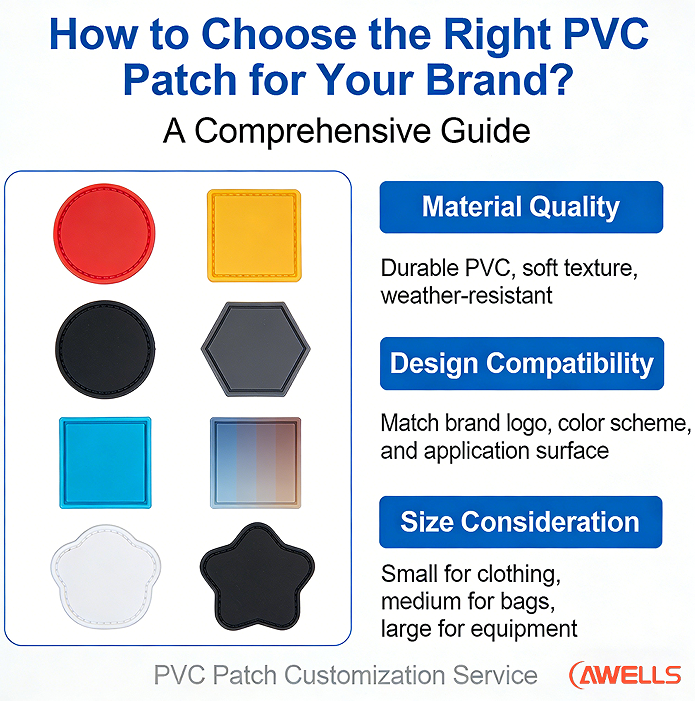 How to Choose the Right PVC Patch for Your Brand?

A Comprehensive Guide

Material Quality

Durable PVC, soft texture, weather-resistant

Design Compatibility

Match brand logo, color scheme, and application surface

Size Consideration

Small for clothing, medium for bags, large for equipment

PVC Patch Customization Service

AWELLS